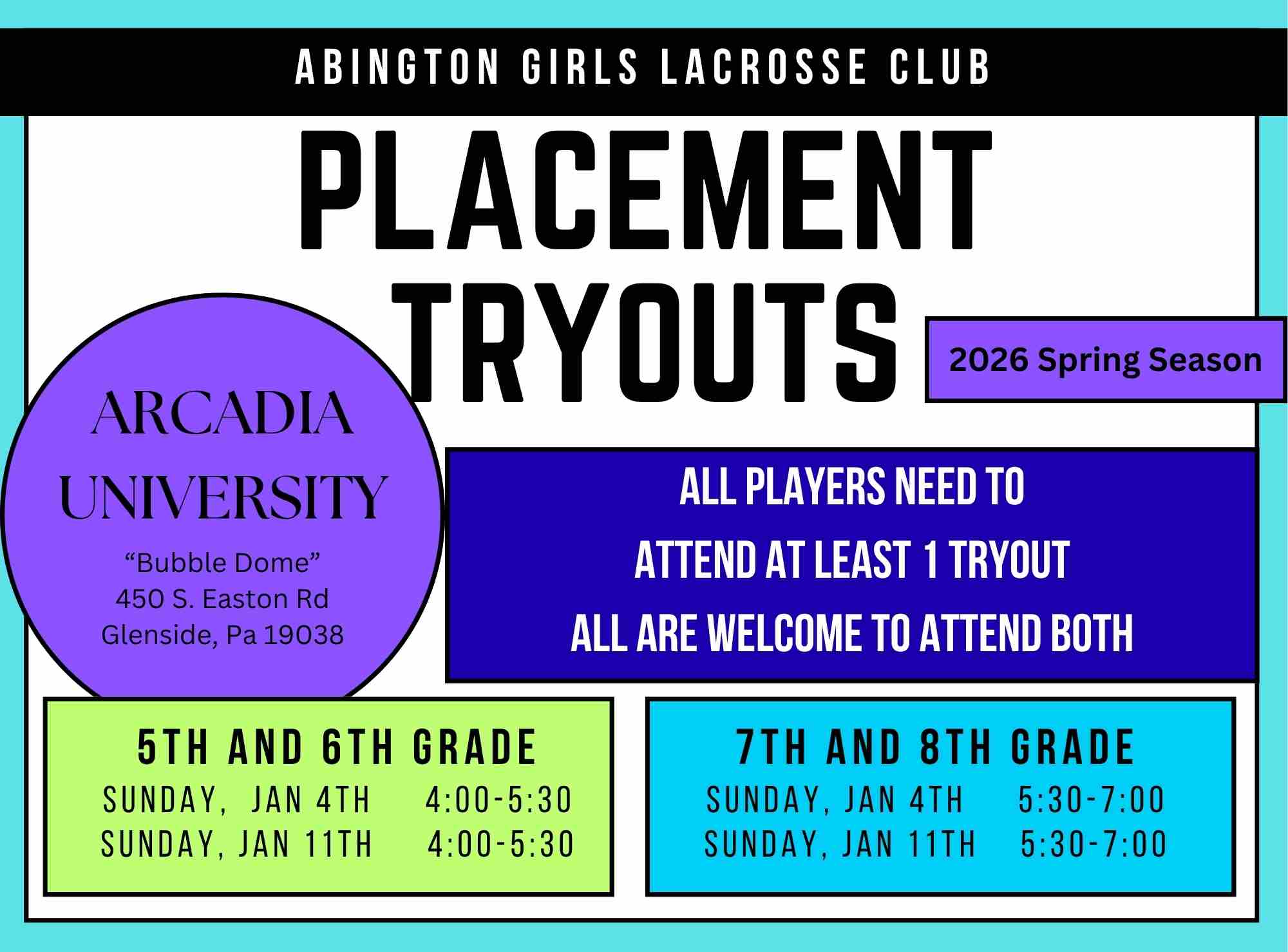 ABINGTON GIRLS LACROSSE CLUB

PLACEMENT TRYOUTS

2026 Spring Season

ARCADIA UNIVERSITY

“Bubble Dome”
450 S. Easton Rd
Glenside, Pa 19038

ALL PLAYERS NEED TO
ATTEND AT LEAST 1 TRYOUT
ALL ARE WELCOME TO ATTEND BOTH

5TH AND 6TH GRADE
SUNDAY, JAN 4TH 4:00-5:30
SUNDAY, JAN 11TH 4:00-5:30

7TH AND 8TH GRADE
SUNDAY, JAN 4TH 5:30-7:00
SUNDAY, JAN 11TH 5:30-7:00